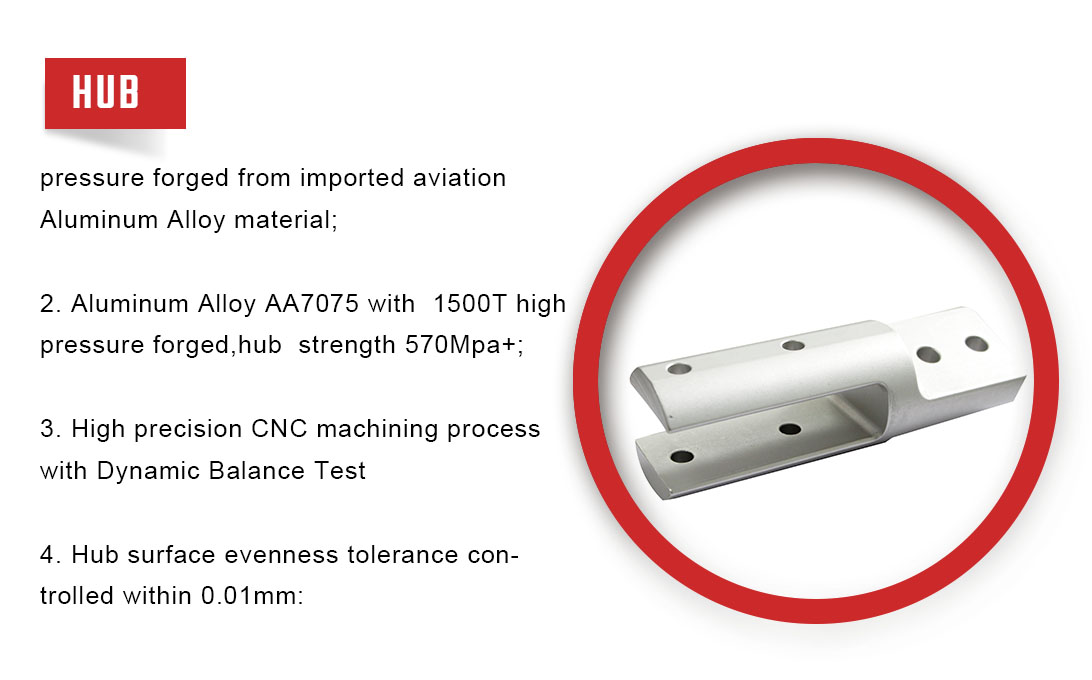 HUB

pressure forged from imported aviation Aluminum Alloy material;

2. Aluminum Alloy AA7075 with 1500T high pressure forged,hub strength 570Mpa+;

3. High precision CNC machining process with Dynamic Balance Test

4. Hub surface evenness tolerance controlled within 0.01mm: